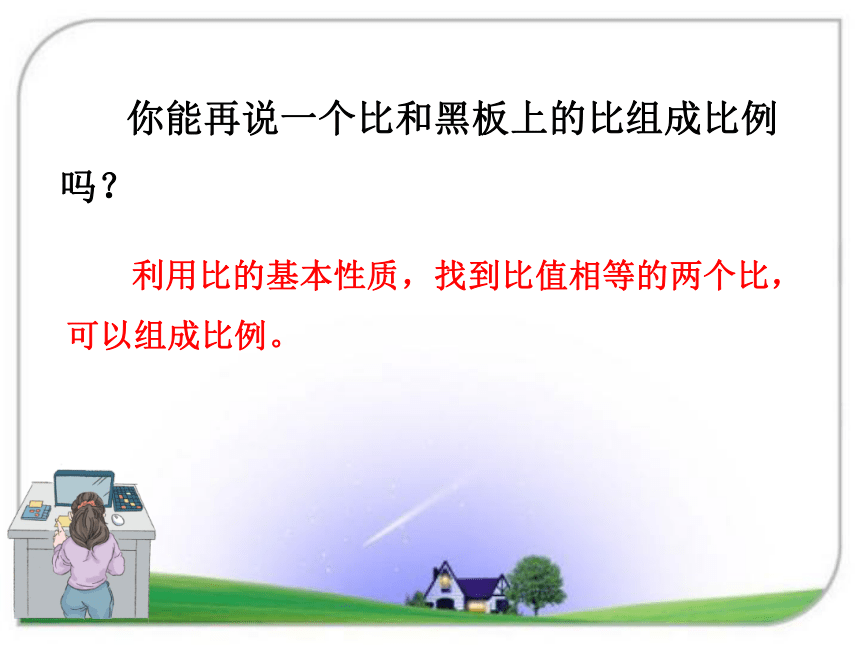 你能再说一个比和黑板上的比组成比例吗？

利用比的基本性质，找到比值相等的两个比，可以组成比例。